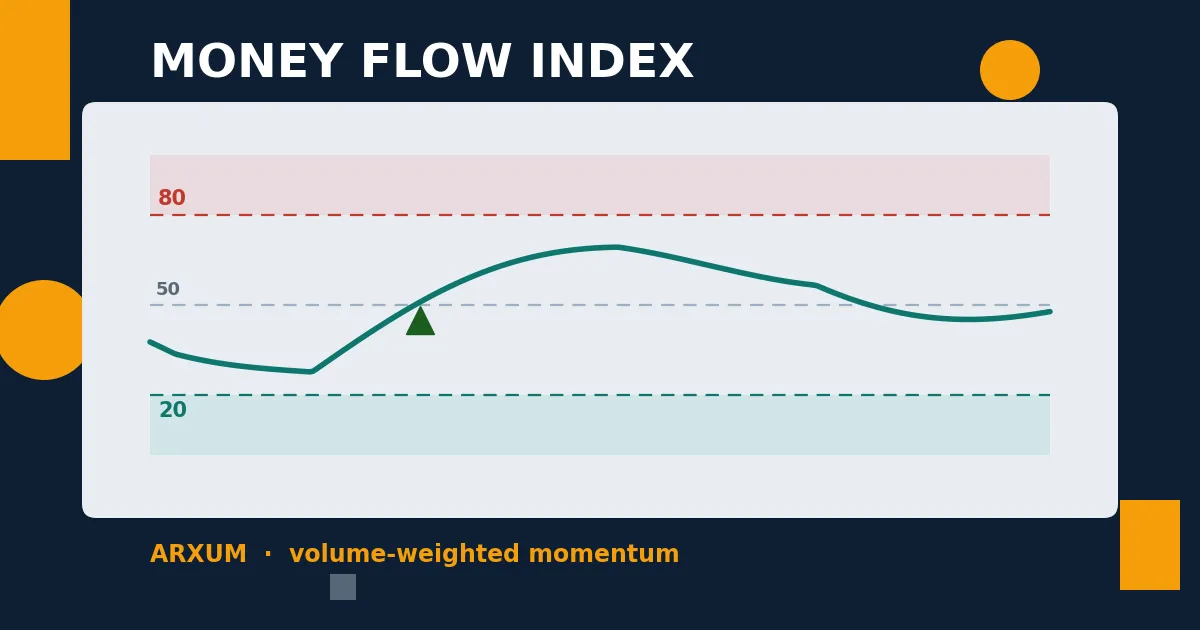 MONEY FLOW INDEX

80

50

20

ARXUM · volume-weighted momentum